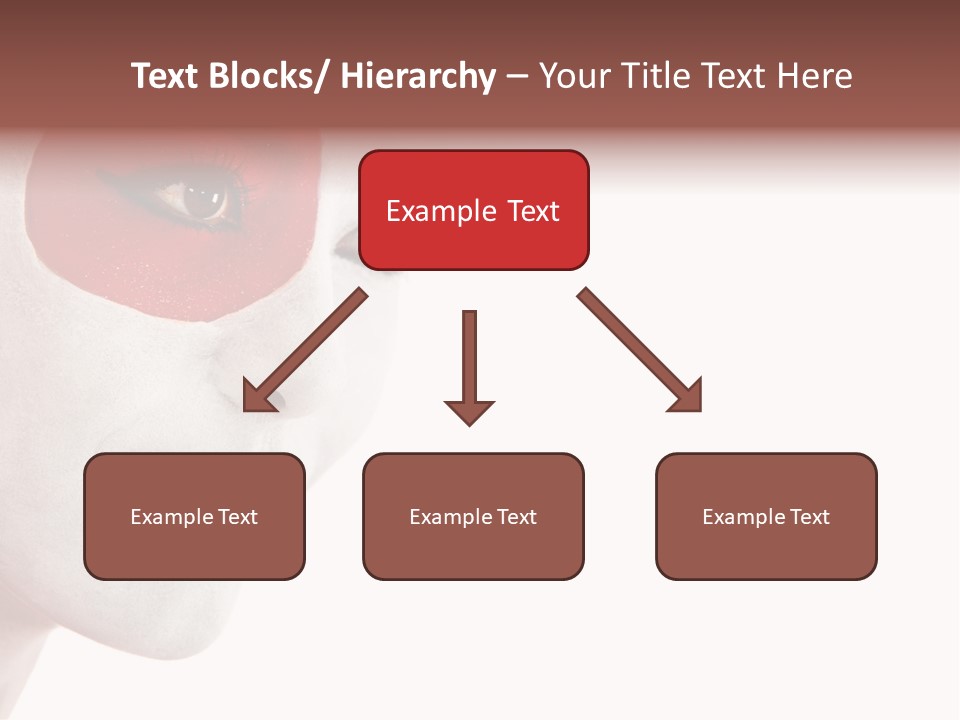 Text Blocks/ Hierarchy – Your Title Text Here

Example Text

Example Text

Example Text

Example Text